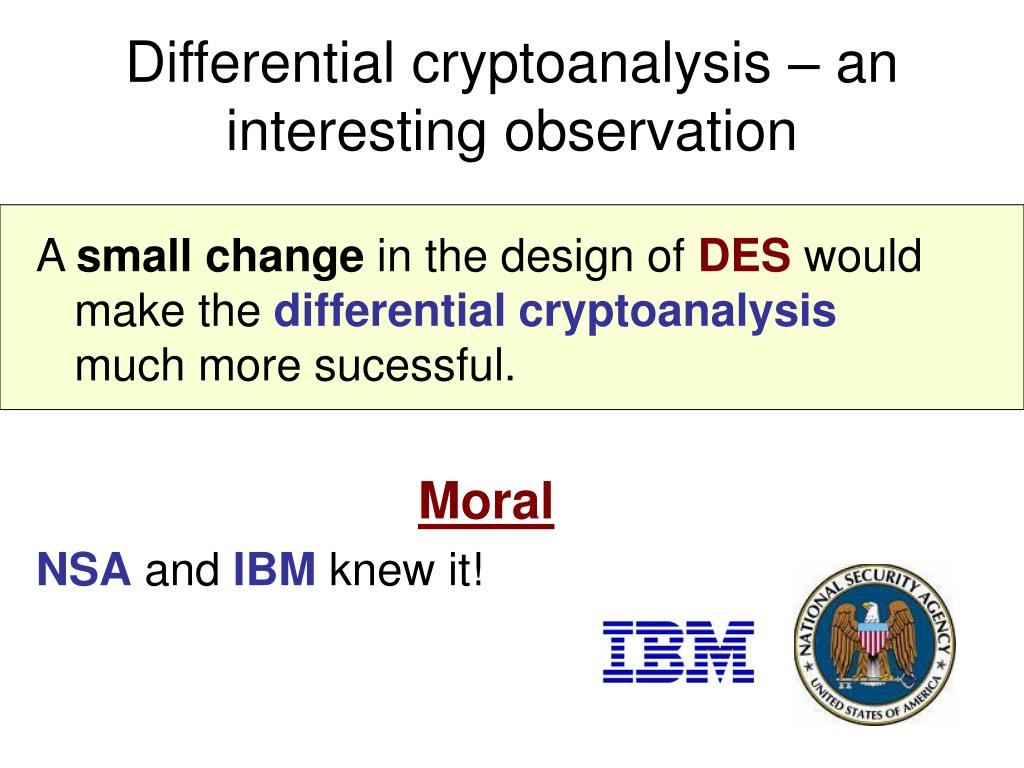 Differential cryptoanalysis – an interesting observation

A small change in the design of DES would make the differential cryptoanalysis much more sucessful.

Moral

NSA and IBM knew it!

IBM

NATIONAL SECURITY AGENCY
UNITED STATES OF AMERICA